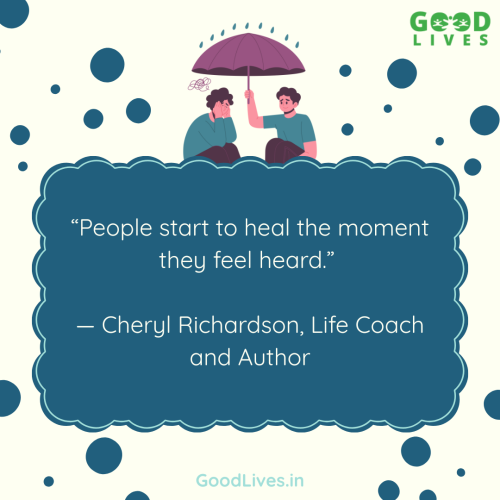 GOOD LIVES

“People start to heal the moment they feel heard.”

— Cheryl Richardson, Life Coach and Author

GoodLives.in